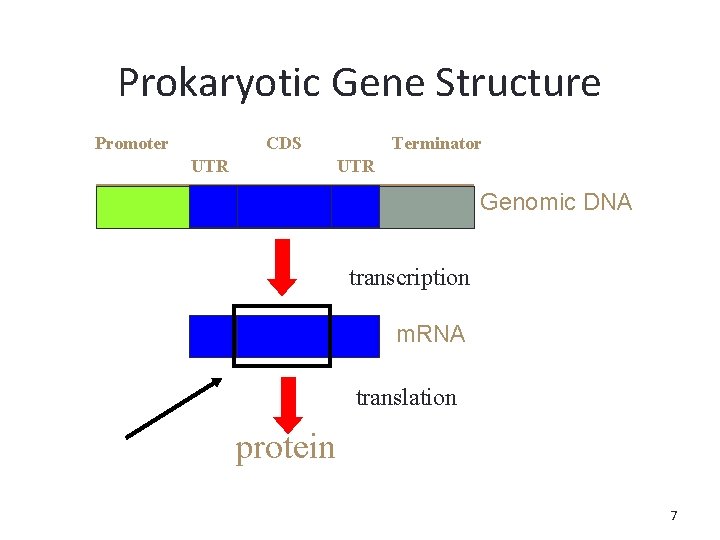 Prokaryotic Gene Structure

Promoter

CDS

Terminator

UTR

UTR

Genomic DNA

transcription

mRNA

translation

protein

7